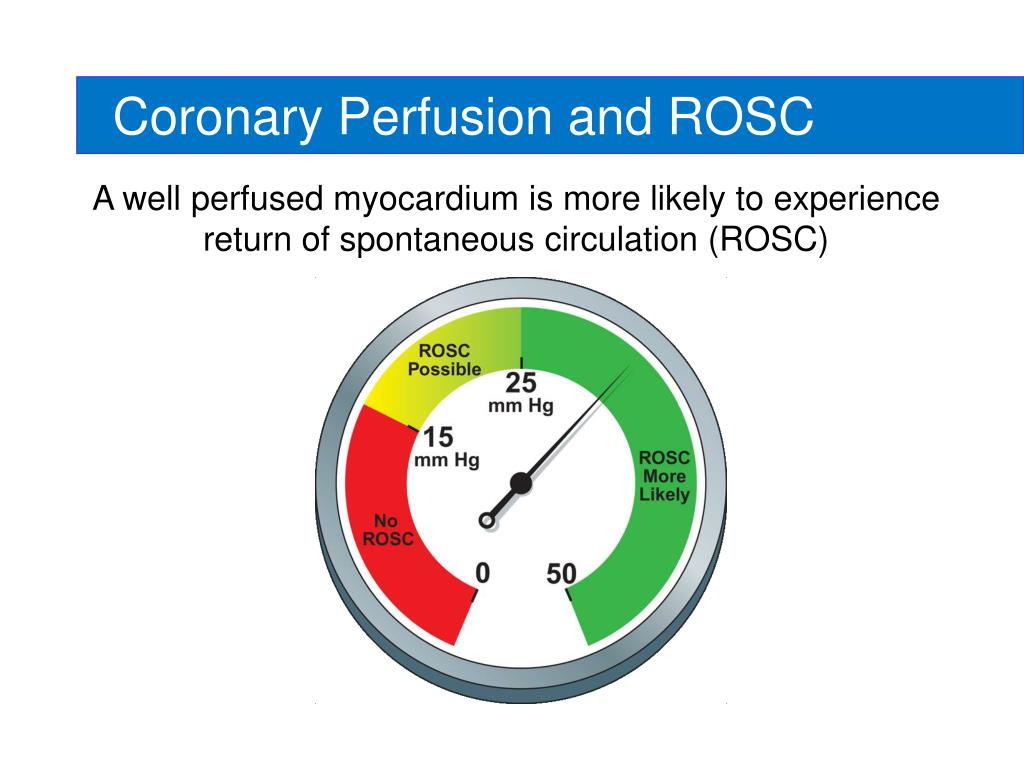 Coronary Perfusion and ROSC

A well perfused myocardium is more likely to experience return of spontaneous circulation (ROSC)

ROSC Possible

25 mm Hg

15 mm Hg

ROSC More Likely

No ROSC

0

50